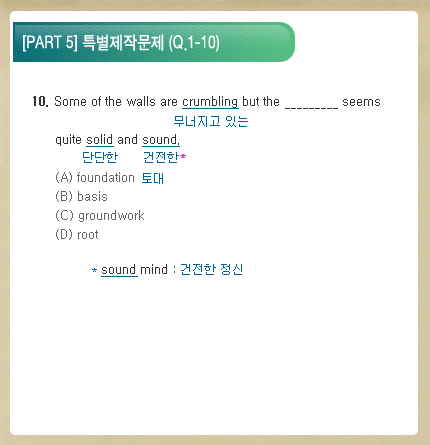 [PART 5] 특별제작문제 (Q.1-10)

10. Some of the walls are crumbling but the ________ seems
무너지고 있는
quite solid and sound.
단단한 건전한*

(A) foundation 토대
(B) basis
(C) groundwork
(D) root

* sound mind : 건전한 정신